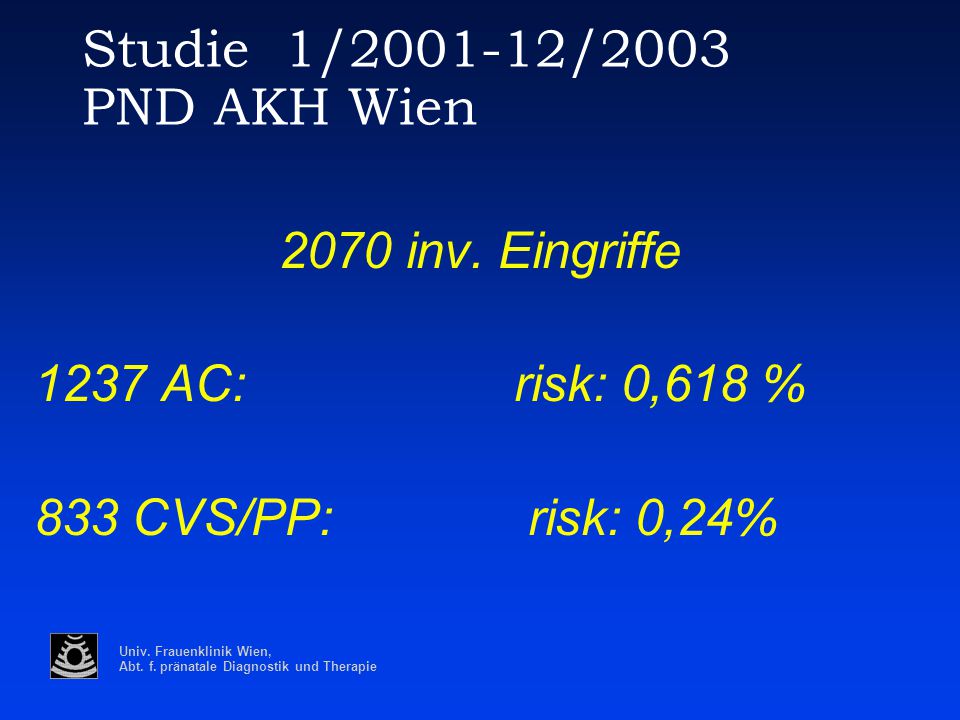 Studie 1/2001-12/2003
PND AKH Wien

2070 inv. Eingriffe

1237 AC: risk: 0,618 %

833 CVS/PP: risk: 0,24%

Univ. Frauenklinik Wien,
Abt. f. pränatale Diagnostik und Therapie